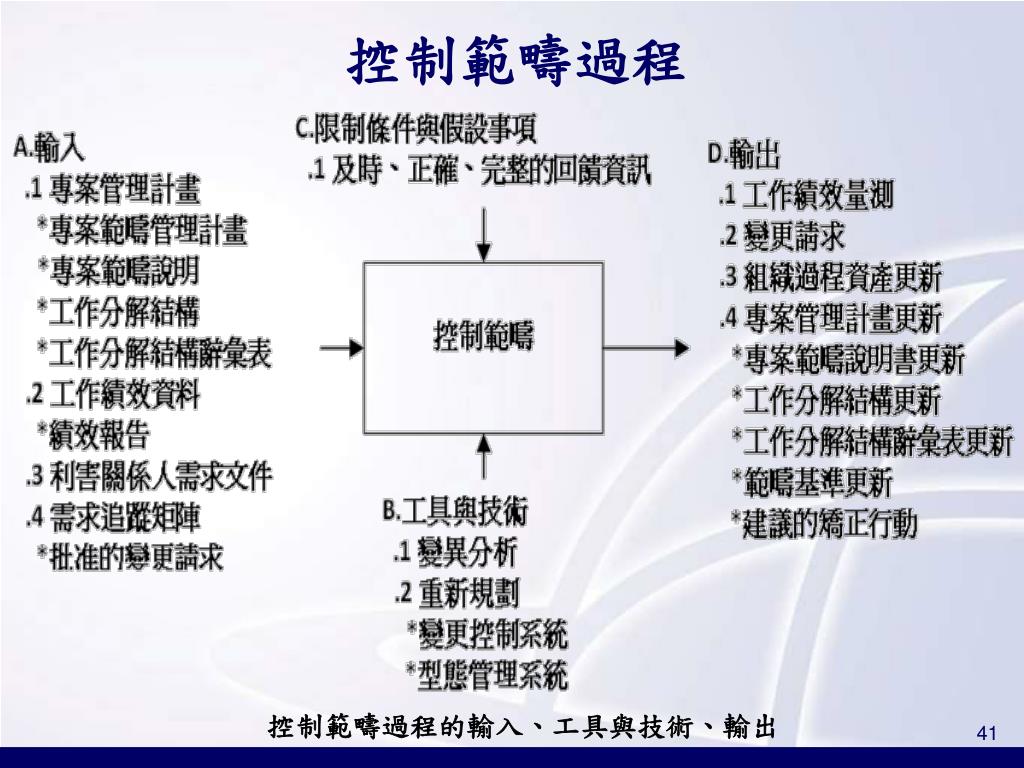 控制範疇過程

A.輸入
.1 專案管理計畫
*專案範疇管理計畫
*專案範疇說明
*工作分解結構
*工作分解結構辭彙表
.2 工作績效資料
*績效報告
.3 利害關係人需求文件
.4 需求追蹤矩陣
*批准的變更請求

C.限制條件與假設事項
.1 及時、正確、完整的回饋資訊

控制範疇

B.工具與技術
.1 變異分析
.2 重新規劃
*變更控制系統
*型態管理系統

D.輸出
.1 工作績效量測
.2 變更請求
.3 組織過程資產更新
.4 專案管理計畫更新
*專案範疇說明書更新
*工作分解結構更新
*工作分解結構辭彙表更新
*範疇基準更新
*建議的矯正行動

控制範疇過程的輸入、工具與技術、輸出

41